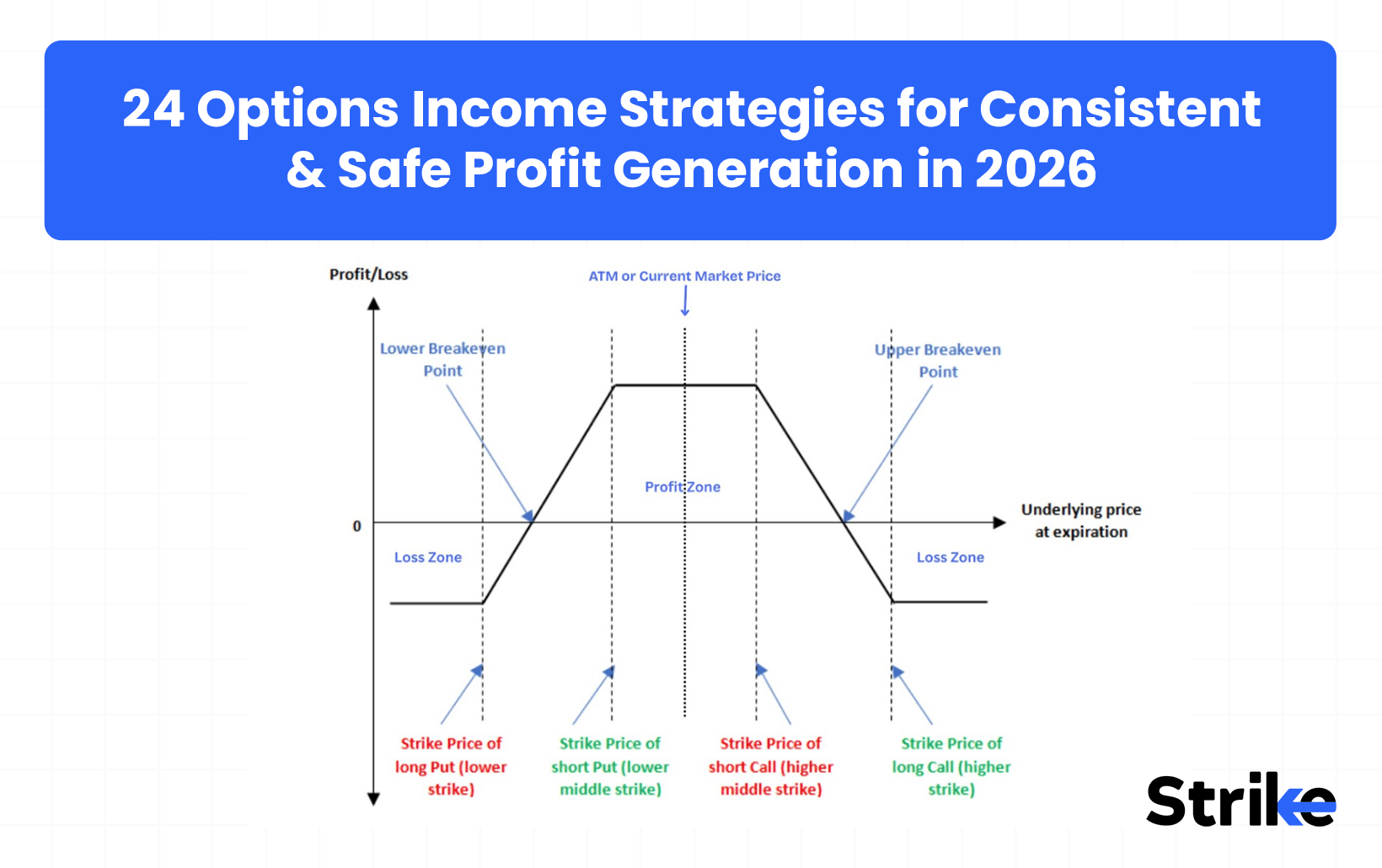 24 Options Income Strategies for Consistent & Safe Profit Generation in 2026

Profit/Loss

ATM or Current Market Price

Lower Breakeven Point

Upper Breakeven Point

Profit Zone

0

Underlying price at expiration

Loss Zone

Loss Zone

Strike Price of long Put (lower strike)

Strike Price of short Put (lower middle strike)

Strike Price of short Call (higher middle strike)

Strike Price of long Call (higher strike)

Strike